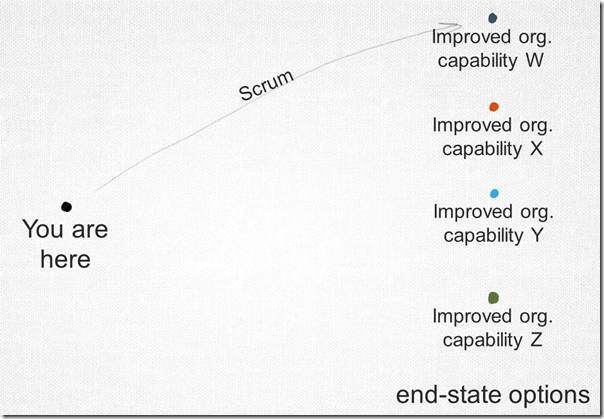 You are here

Scrum

Improved org. capability W

Improved org. capability X

Improved org. capability Y

Improved org. capability Z

end-state options